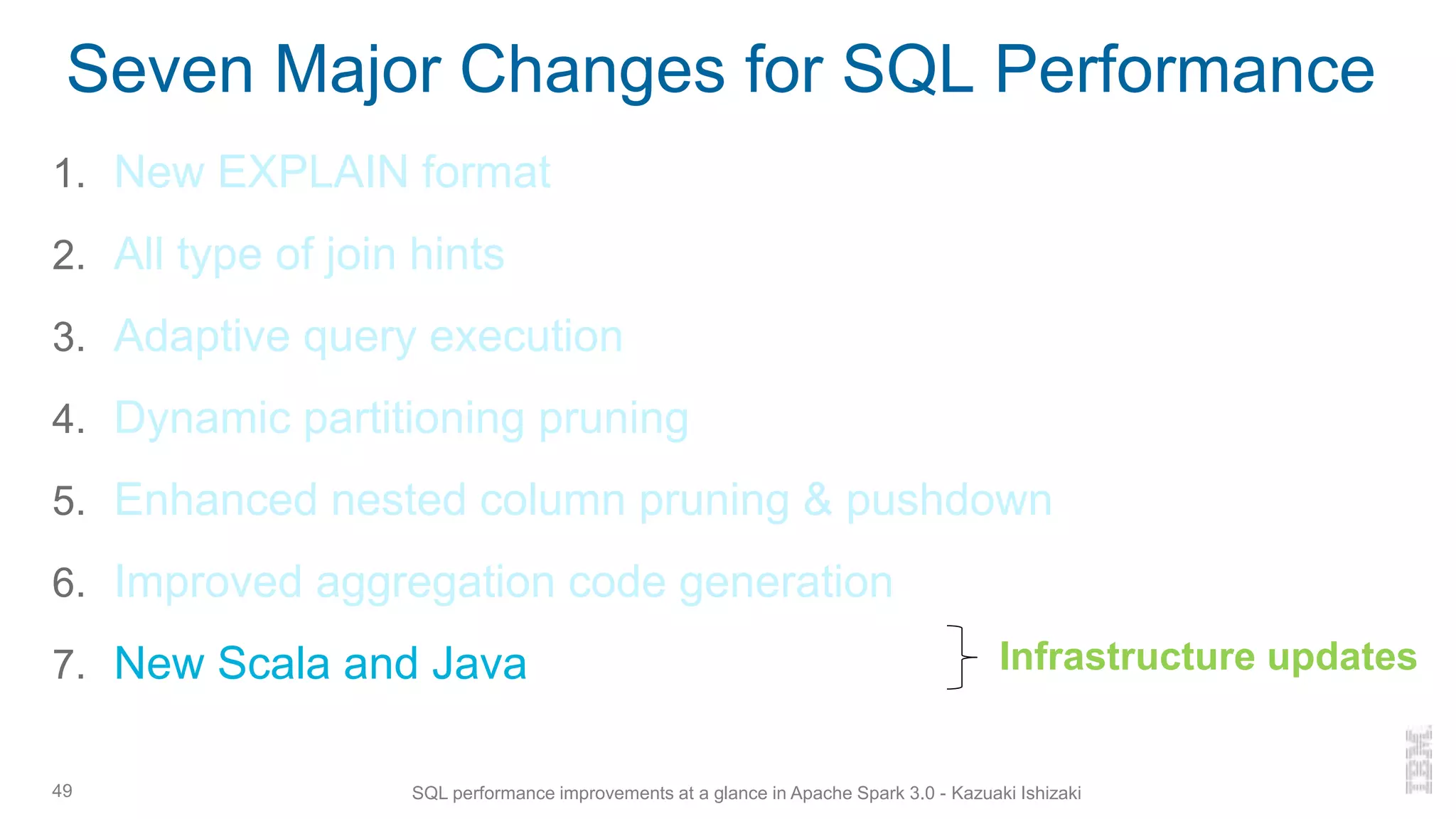 Seven Major Changes for SQL Performance

1. New EXPLAIN format
2. All type of join hints
3. Adaptive query execution
4. Dynamic partitioning pruning
5. Enhanced nested column pruning & pushdown
6. Improved aggregation code generation
7. New Scala and Java

Infrastructure updates

49

SQL performance improvements at a glance in Apache Spark 3.0 - Kazuaki Ishizaki

IBM